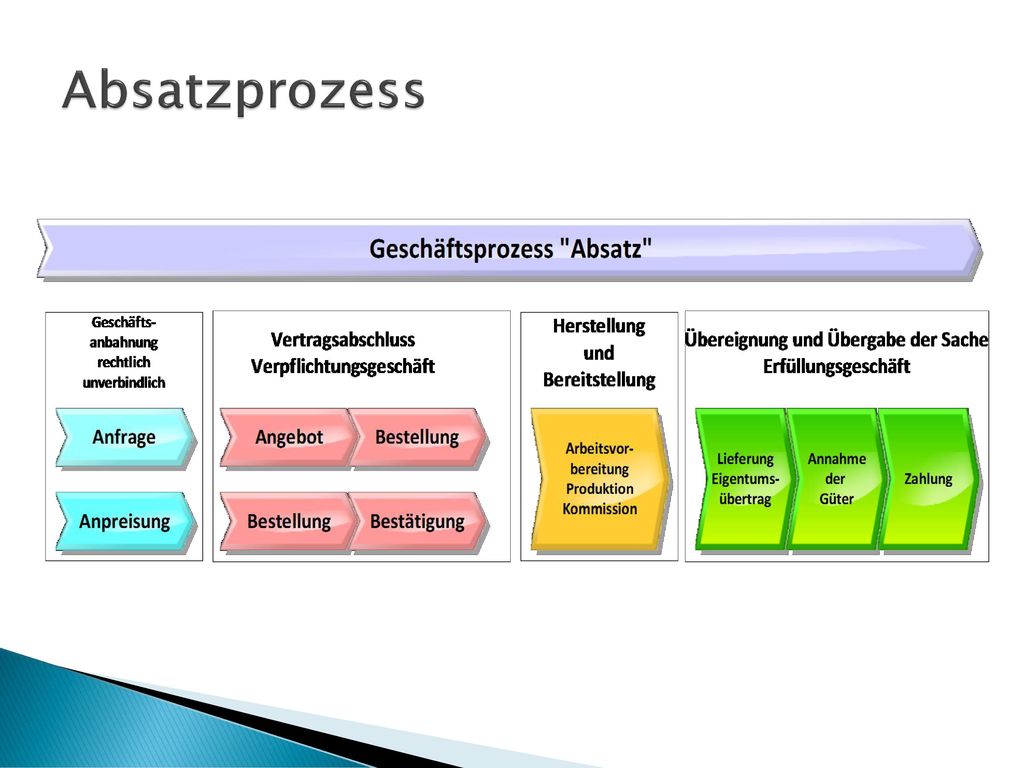 Absatzprozess

Geschäftsprozess "Absatz"

Geschäftsanbahnung rechtlich unverbindlich

Anfrage

Anpreisung

Vertragsabschluss Verpflichtungsgeschäft

Angebot

Bestellung

Bestellung

Bestätigung

Herstellung und Bereitstellung

Arbeitsvorbereitung Produktion Kommission

Übereignung und Übergabe der Sache Erfüllungsgeschäft

Lieferung Eigentumsübertrag

Annahme der Güter

Zahlung